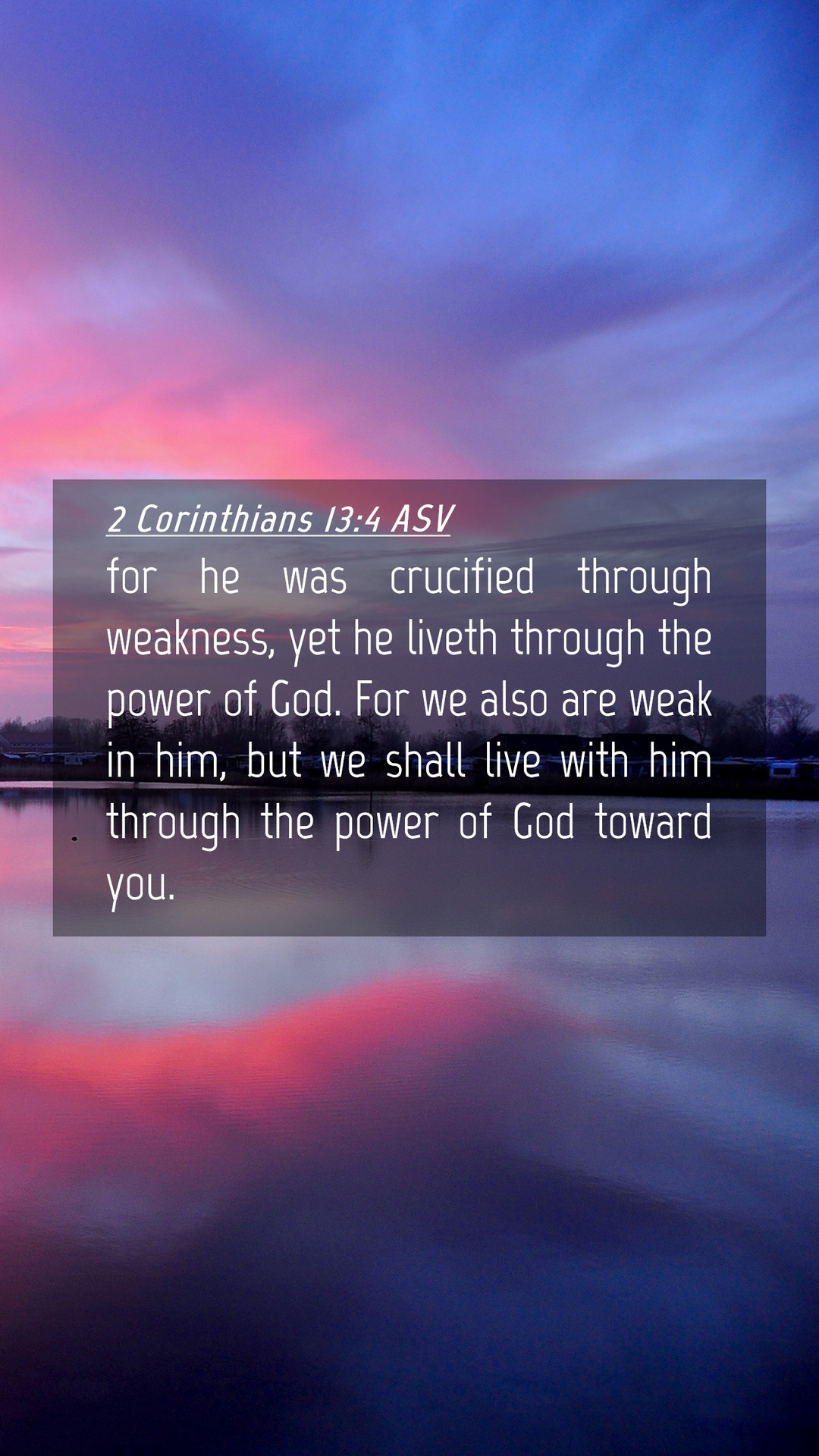 2 Corinthians 13:4 ASV
for he was crucified through weakness, yet he liveth through the power of God. For we also are weak in him, but we shall live with him through the power of God toward you.